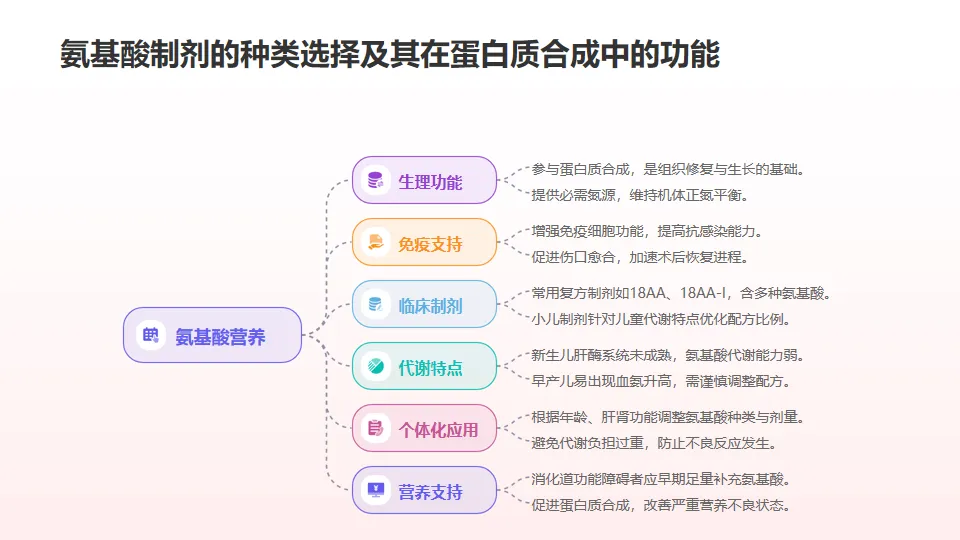 氨基酸制剂的种类选择及其在蛋白质合成中的功能

氨基酸营养

生理功能
参与蛋白质合成，是组织修复与生长的基础。
提供必需氮源，维持机体正氮平衡。

免疫支持
增强免疫细胞功能，提高抗感染能力。
促进伤口愈合，加速术后恢复进程。

临床制剂
常用复方制剂如18AA、18AA-I，含多种氨基酸。
小儿制剂针对儿童代谢特点优化配方比例。

代谢特点
新生儿肝酶系统未成熟，氨基酸代谢能力弱。
早产儿易出现血氨升高，需谨慎调整配方。

个体化应用
根据年龄、肝肾功能调整氨基酸种类与剂量。
避免代谢负担过重，防止不良反应发生。

营养支持
消化道功能障碍者应早期足量补充氨基酸。
促进蛋白质合成，改善严重营养不良状态。